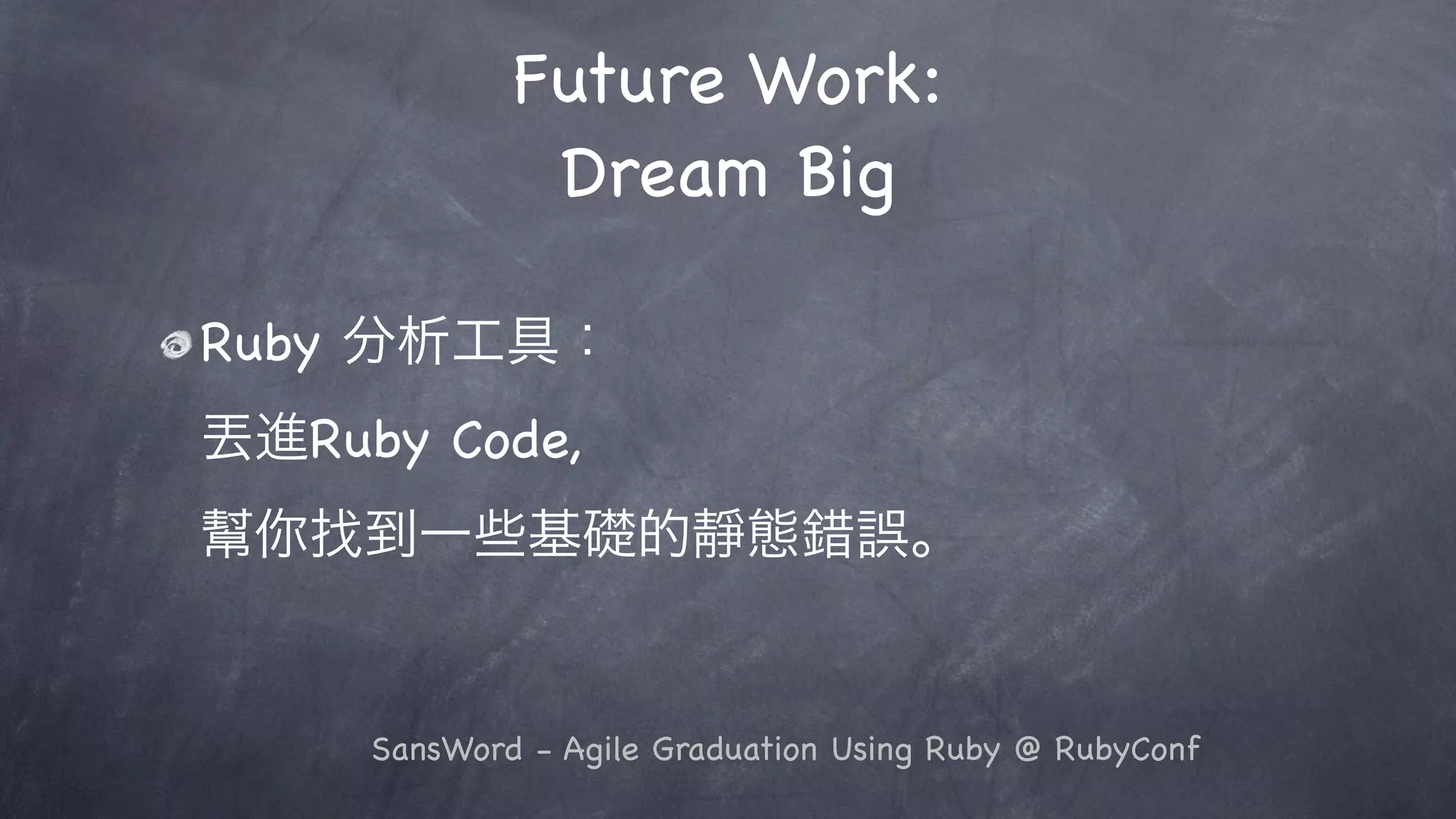 Future Work:
Dream Big

Ruby 分析工具：
丟進Ruby Code,
幫你找到一些基礎的靜態錯誤。

SansWord - Agile Graduation Using Ruby @ RubyConf